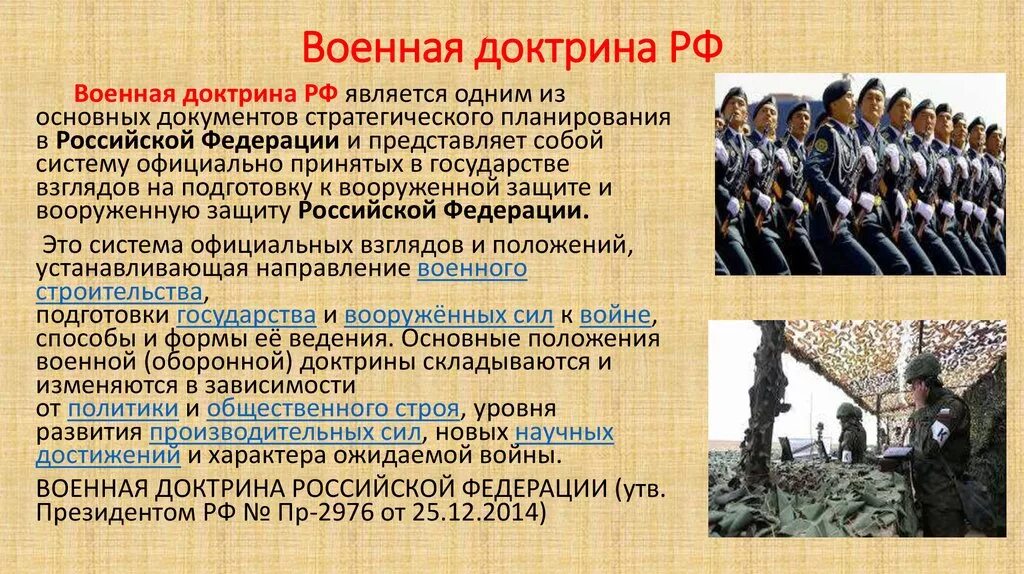 Военная доктрина РФ

Военная доктрина РФ является одним из основных документов стратегического планирования в Российской Федерации и представляет собой систему официально принятых в государстве взглядов на подготовку к вооруженной защите и вооруженную защиту Российской Федерации.

Это система официальных взглядов и положений, устанавливающая направление военного строительства, подготовки государства и вооружённых сил к войне, способы и формы её ведения. Основные положения военной (оборонной) доктрины складываются и изменяются в зависимости от политики и общественного строя, уровня развития производительных сил, новых научных достижений и характера ожидаемой войны.

ВОЕННАЯ ДОКТРИНА РОССИЙСКОЙ ФЕДЕРАЦИИ (утв. Президентом РФ № Пр-2976 от 25.12.2014)